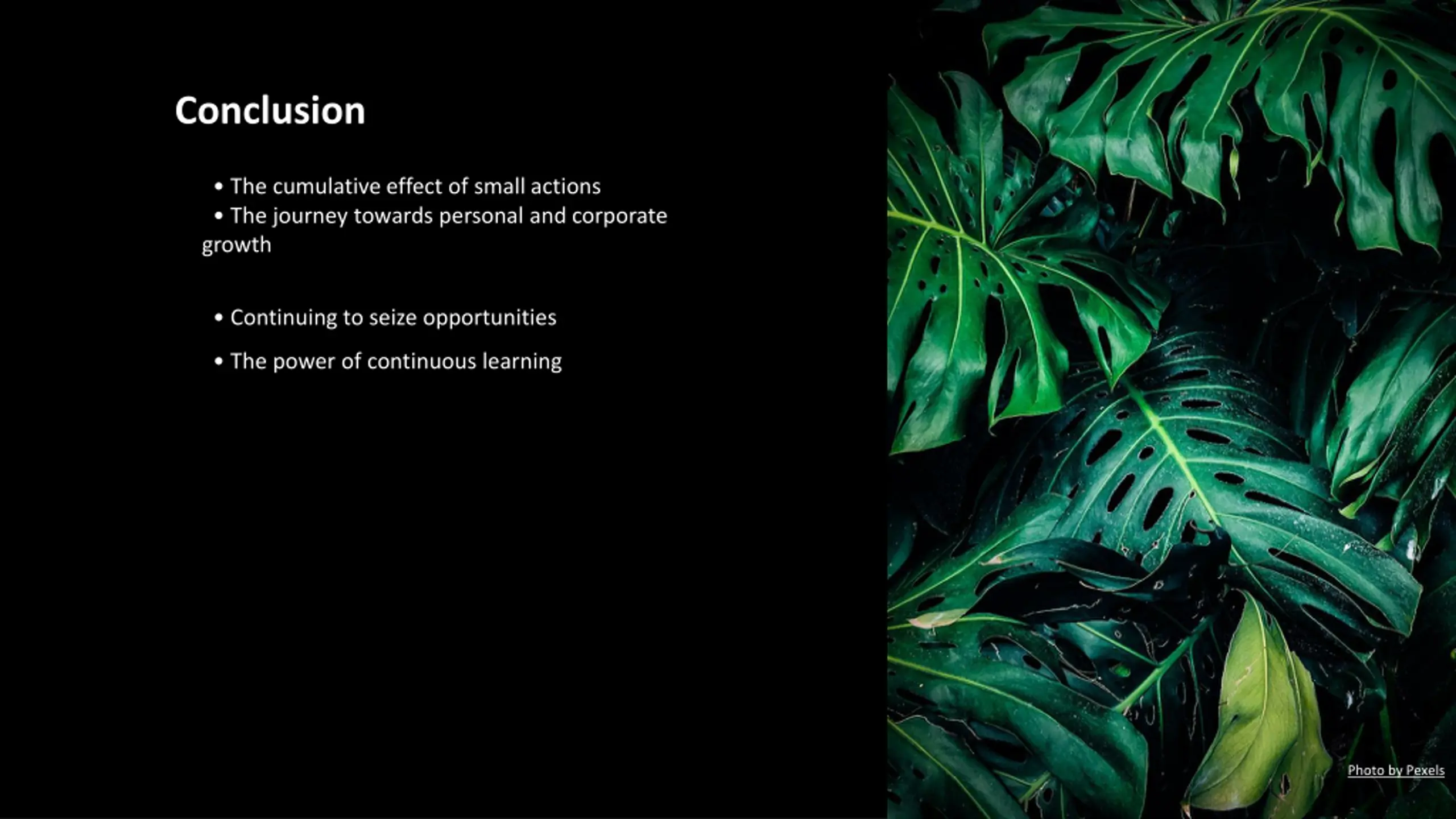 Conclusion

• The cumulative effect of small actions
• The journey towards personal and corporate growth

• Continuing to seize opportunities

• The power of continuous learning

Photo by Pexels